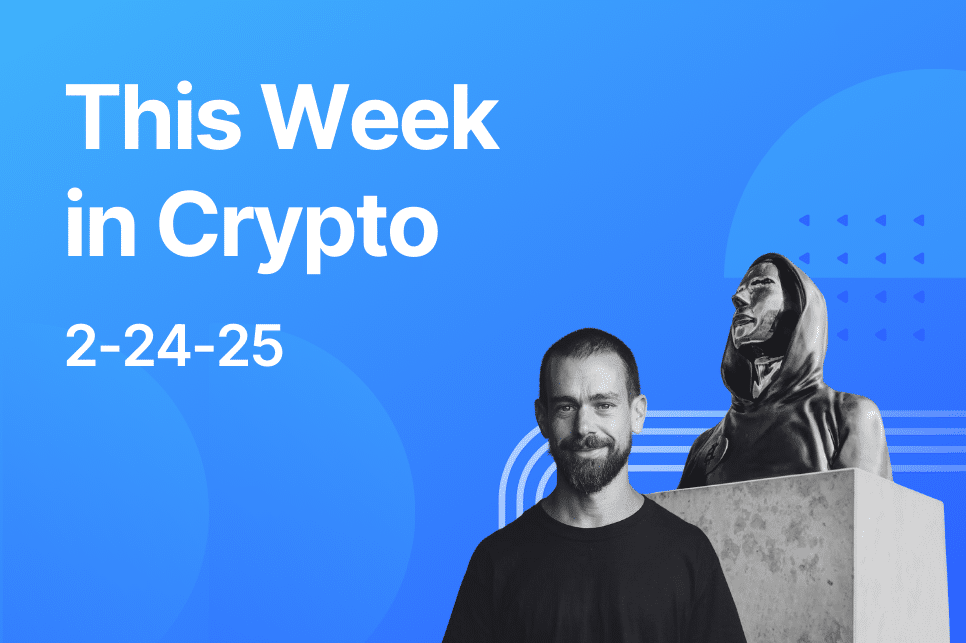 This Week in Crypto

2-24-25